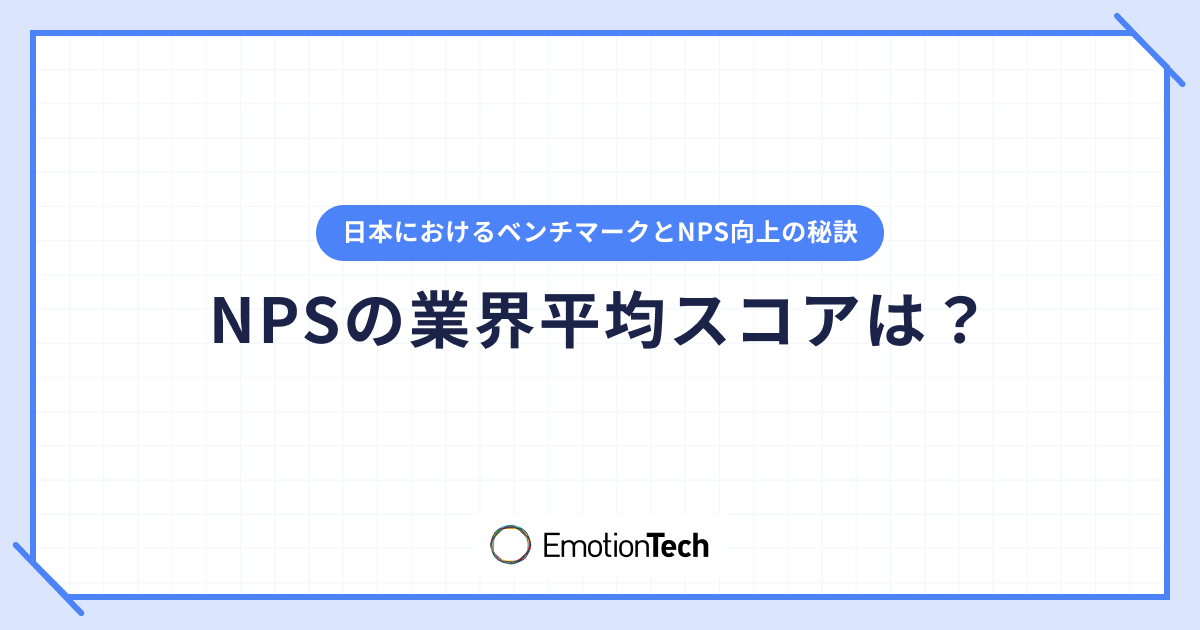 日本におけるベンチマークとNPS向上の秘訣

NPSの業界平均スコアは？

EmotionTech